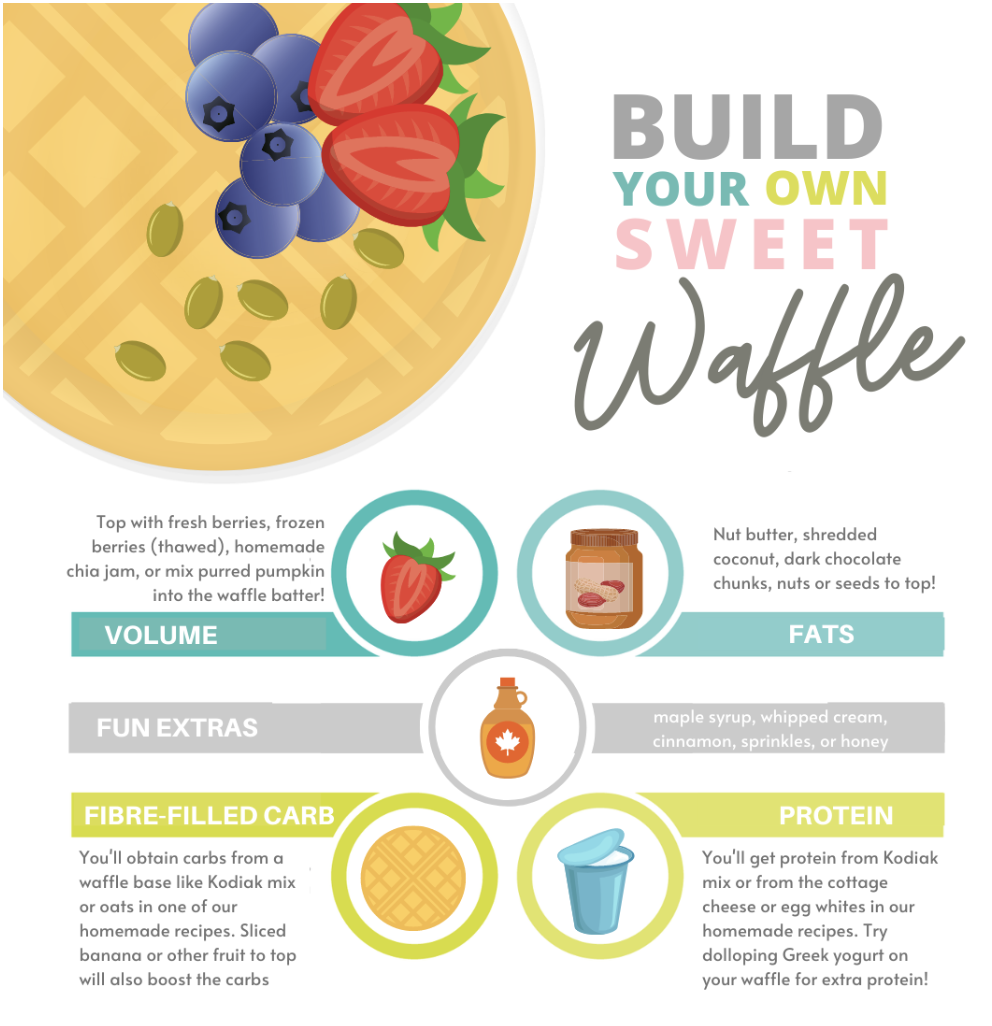 BUILD
YOUR OWN
SWEET
Waffle

Top with fresh berries, frozen berries (thawed), homemade chia jam, or mix purred pumpkin into the waffle batter!

VOLUME

Nut butter, shredded coconut, dark chocolate chunks, nuts or seeds to top!

FATS

FUN EXTRAS

maple syrup, whipped cream, cinnamon, sprinkles, or honey

FIBRE-FILLED CARB

You'll obtain carbs from a waffle base like Kodiak mix or oats in one of our homemade recipes. Sliced banana or other fruit to top will also boost the carbs

PROTEIN

You'll get protein from Kodiak mix or from the cottage cheese or egg whites in our homemade recipes. Try dolloping Greek yogurt on your waffle for extra protein!